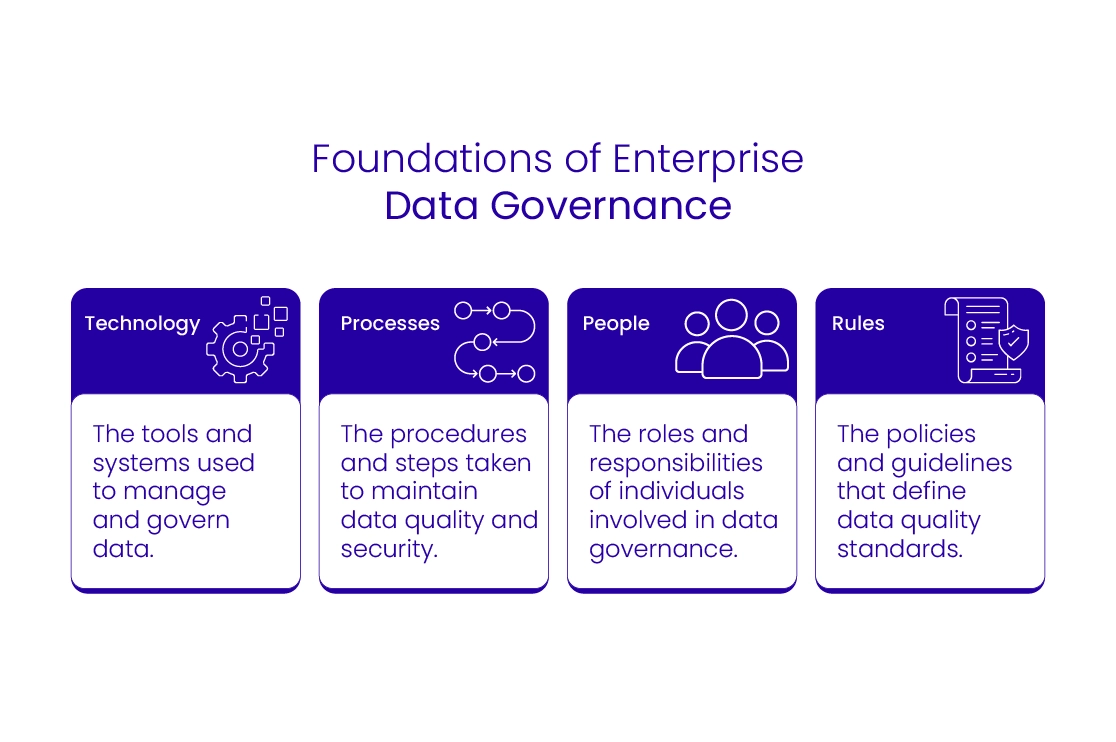 Foundations of Enterprise
Data Governance

Technology

The tools and systems used to manage and govern data.

Processes

The procedures and steps taken to maintain data quality and security.

People

The roles and responsibilities of individuals involved in data governance.

Rules

The policies and guidelines that define data quality standards.